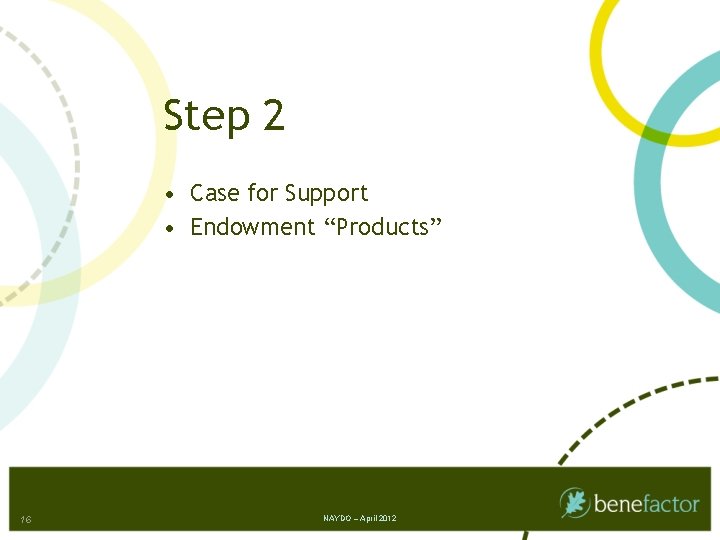 Step 2

• Case for Support
• Endowment “Products”

16

NAYDO – April 2012

benefactor